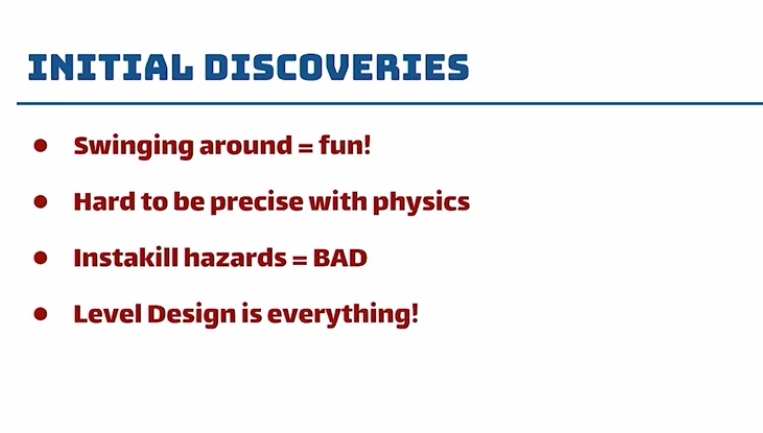 INITIAL DISCOVERIES

- Swinging around = fun!
- Hard to be precise with physics
- Instakill hazards = BAD
- Level Design is everything!